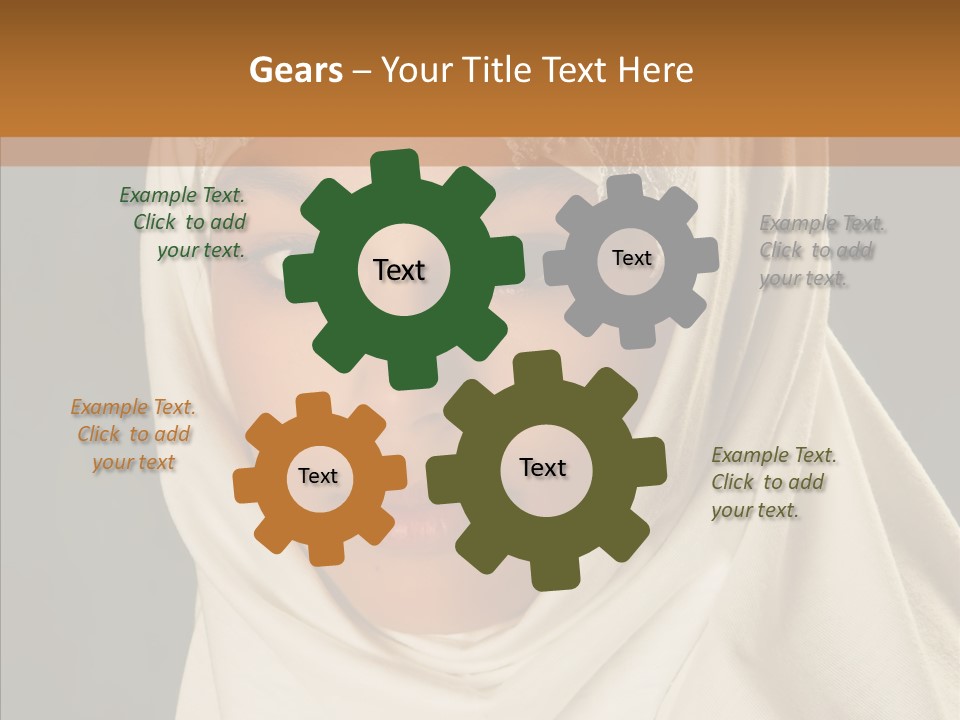 Gears – Your Title Text Here

Example Text. Click to add your text.

Text

Text

Example Text. Click to add your text.

Example Text. Click to add your text

Text

Text

Example Text. Click to add your text.